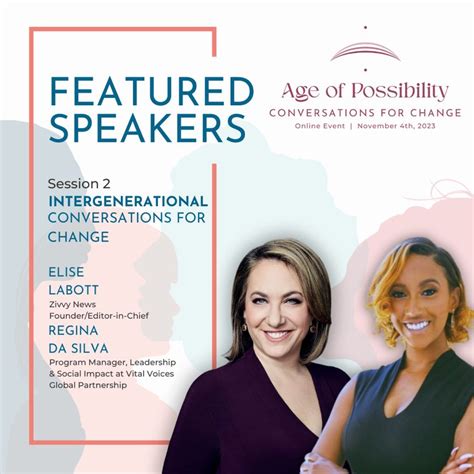 FEATURED SPEAKERS

Age of Possibility
CONVERSATIONS FOR CHANGE
Online Event | November 4th, 2023

Session 2
INTERGENERATIONAL CONVERSATIONS FOR CHANGE

ELISE LABOTT
Zivvy News Founder/Editor-in-Chief

REGINA DA SILVA
Program Manager, Leadership & Social Impact at Vital Voices Global Partnership